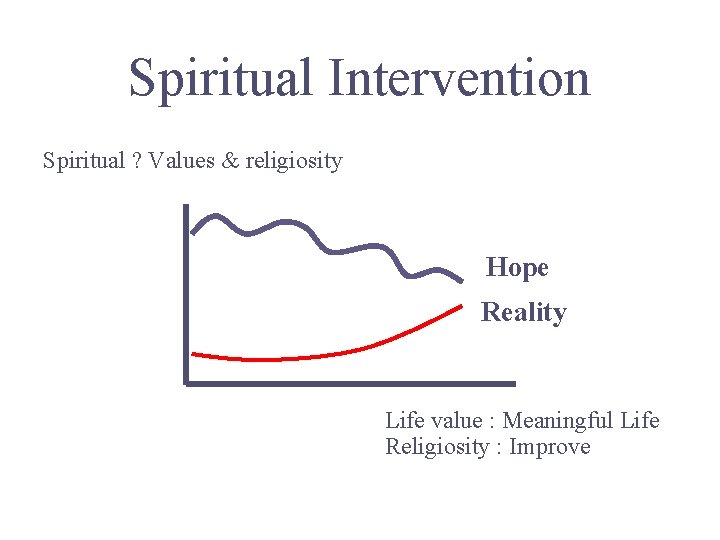 Spiritual Intervention

Spiritual ? Values & religiosity

Hope

Reality

Life value : Meaningful Life
Religiosity : Improve